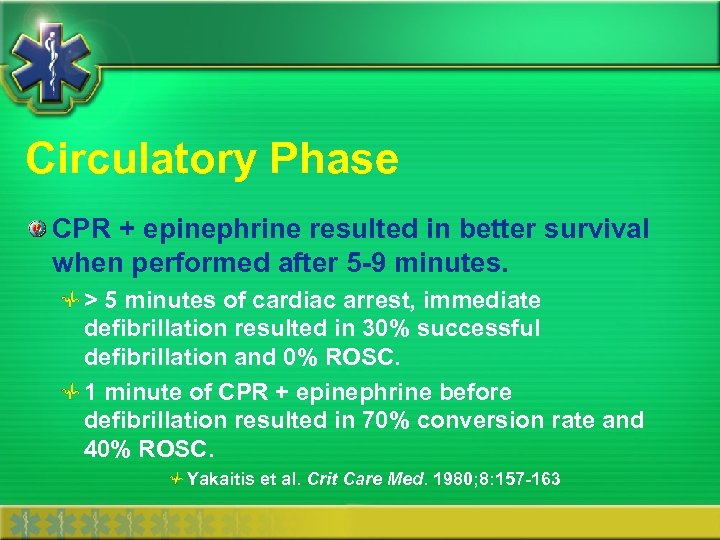 Circulatory Phase

CPR + epinephrine resulted in better survival when performed after 5-9 minutes.

> 5 minutes of cardiac arrest, immediate defibrillation resulted in 30% successful defibrillation and 0% ROSC.

1 minute of CPR + epinephrine before defibrillation resulted in 70% conversion rate and 40% ROSC.

Yakaitis et al. Crit Care Med. 1980;8:157-163